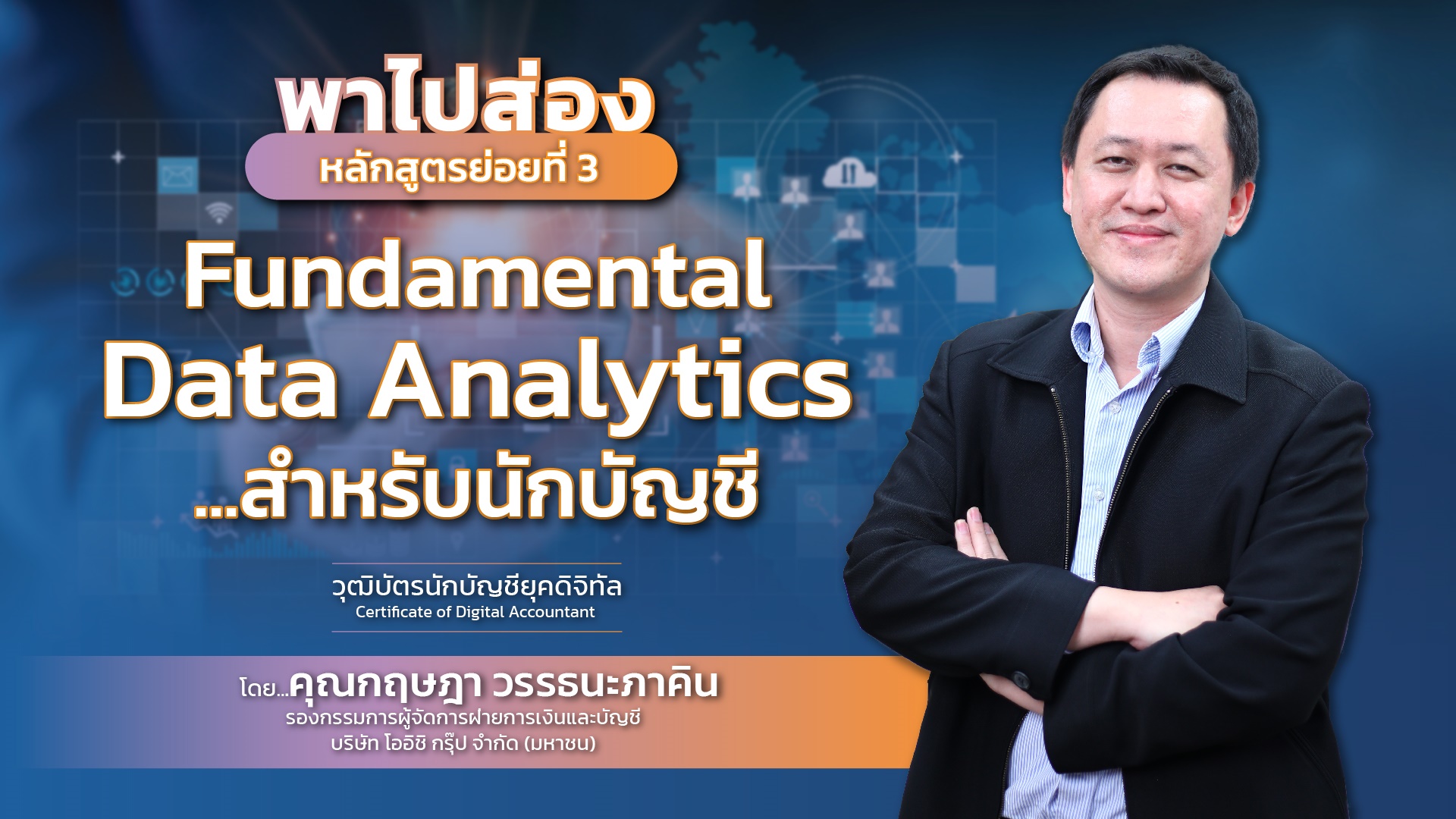 พาไปส่อง

หลักสูตรย่อยที่ 3

Fundamental Data Analytics

...สำหรับนักบัญชี

วุฒิบัตรนักบัญชียุคดิจิทัล
Certificate of Digital Accountant

โดย...คุณกฤษฎา วรรธนะภาคิน
รองกรรมการผู้จัดการฝ่ายการเงินและบัญชี
บริษัท โออิชิ กรุ๊ป จำกัด (มหาชน)